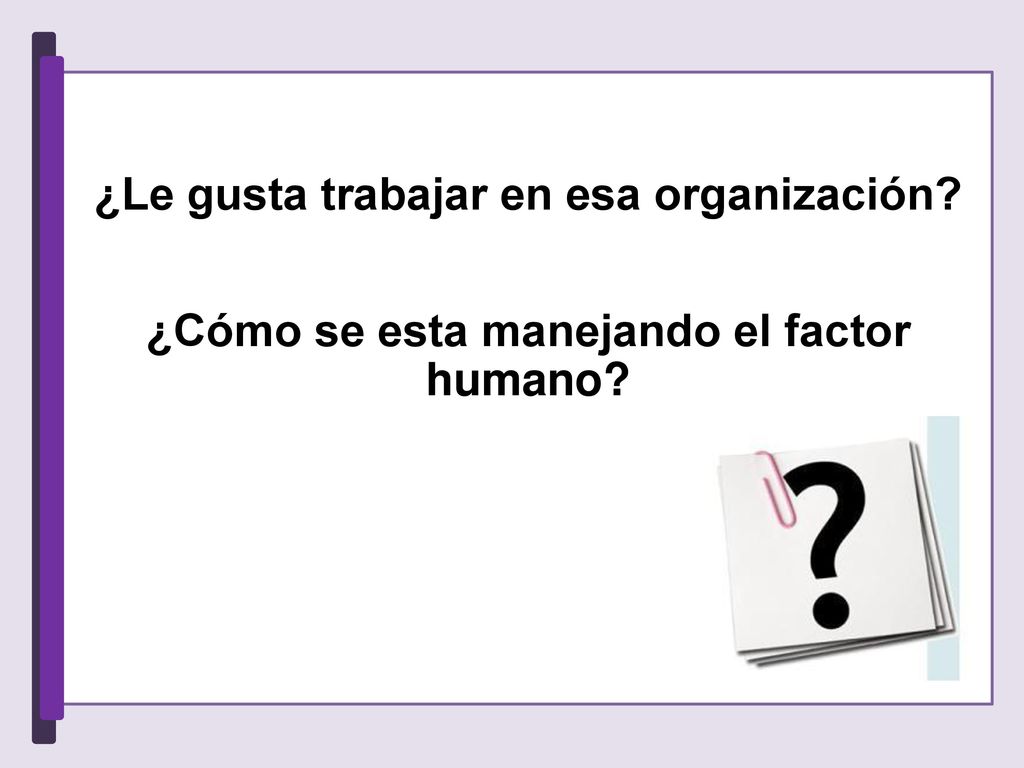 ¿Le gusta trabajar en esa organización?

¿Cómo se esta manejando el factor humano?

?